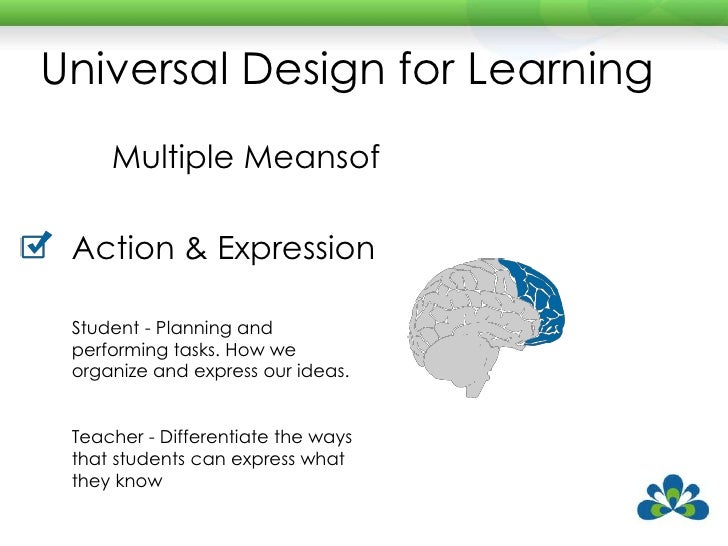 Universal Design for Learning

Multiple Meansof

Action & Expression

Student - Planning and performing tasks. How we organize and express our ideas.

Teacher - Differentiate the ways that students can express what they know